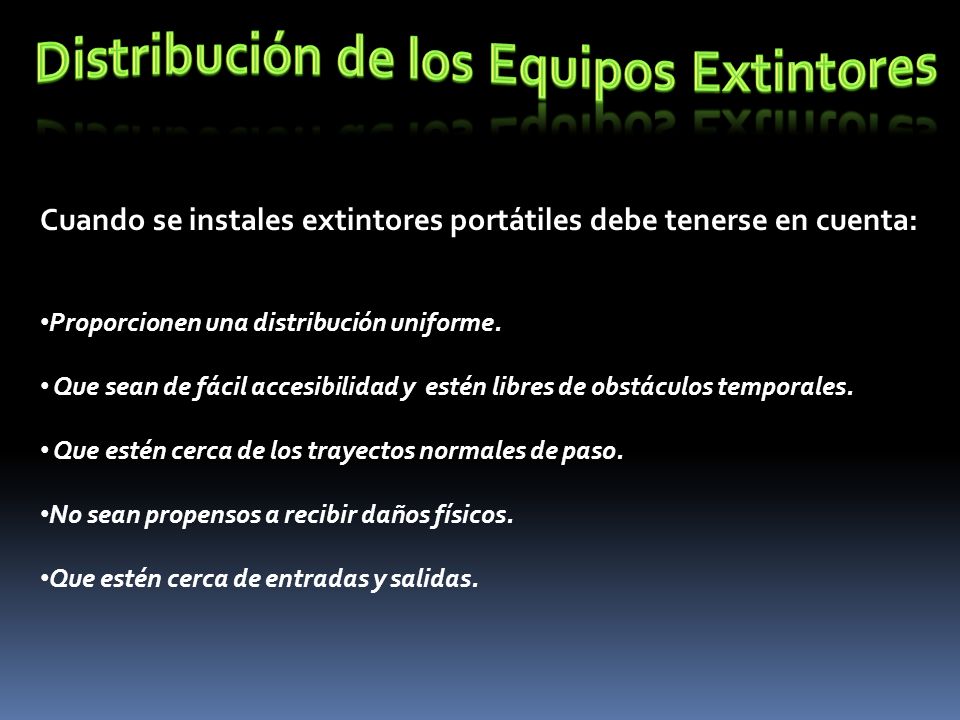 Distribución de los Equipos Extintores

Cuando se instales extintores portátiles debe tenerse en cuenta:

•Proporcionen una distribución uniforme.

• Que sean de fácil accesibilidad y estén libres de obstáculos temporales.

• Que estén cerca de los trayectos normales de paso.

•No sean propensos a recibir daños físicos.

•Que estén cerca de entradas y salidas.